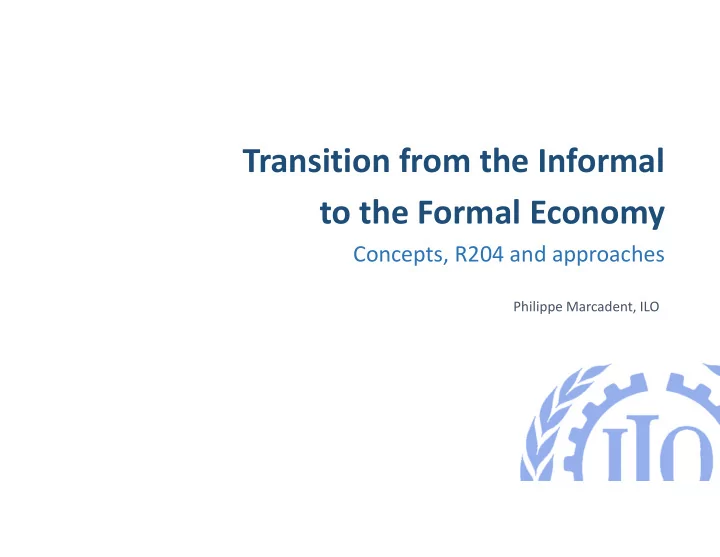 Transition from the Informal to the Formal Economy

Concepts, R204 and approaches

Philippe Marcadent, ILO

ILO